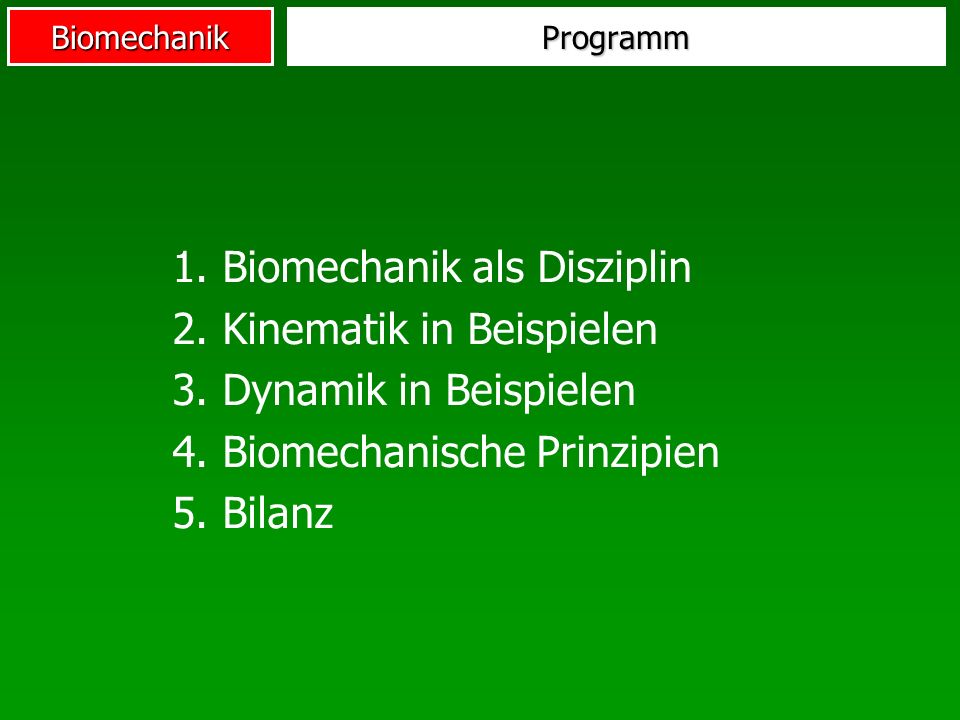 Biomechanik

Programm

1. Biomechanik als Disziplin
2. Kinematik in Beispielen
3. Dynamik in Beispielen
4. Biomechanische Prinzipien
5. Bilanz